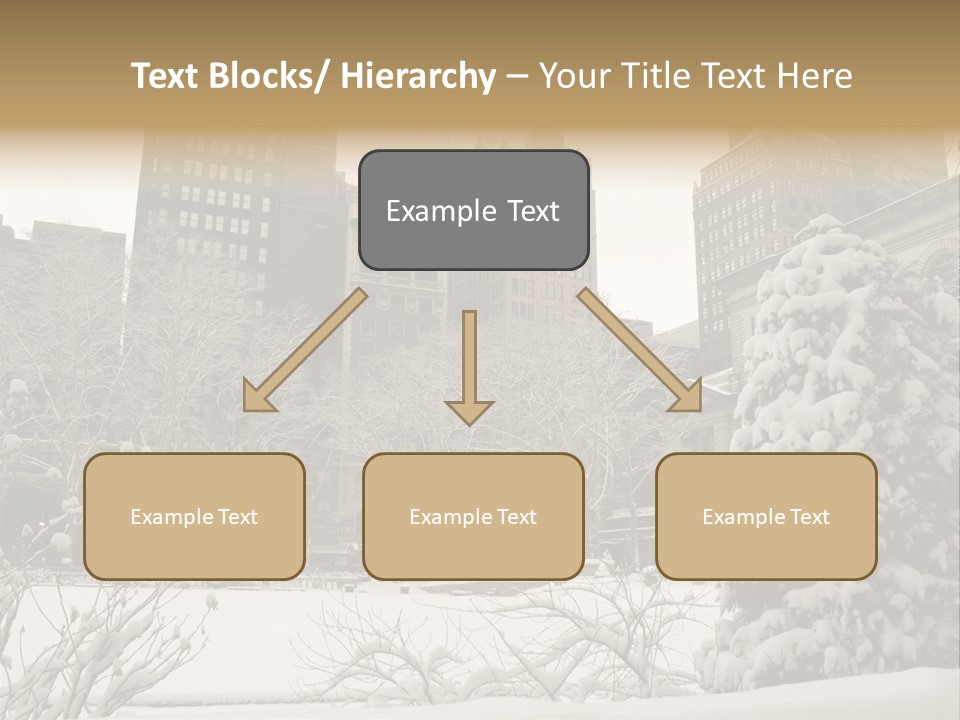 Text Blocks/ Hierarchy – Your Title Text Here

Example Text

Example Text

Example Text

Example Text